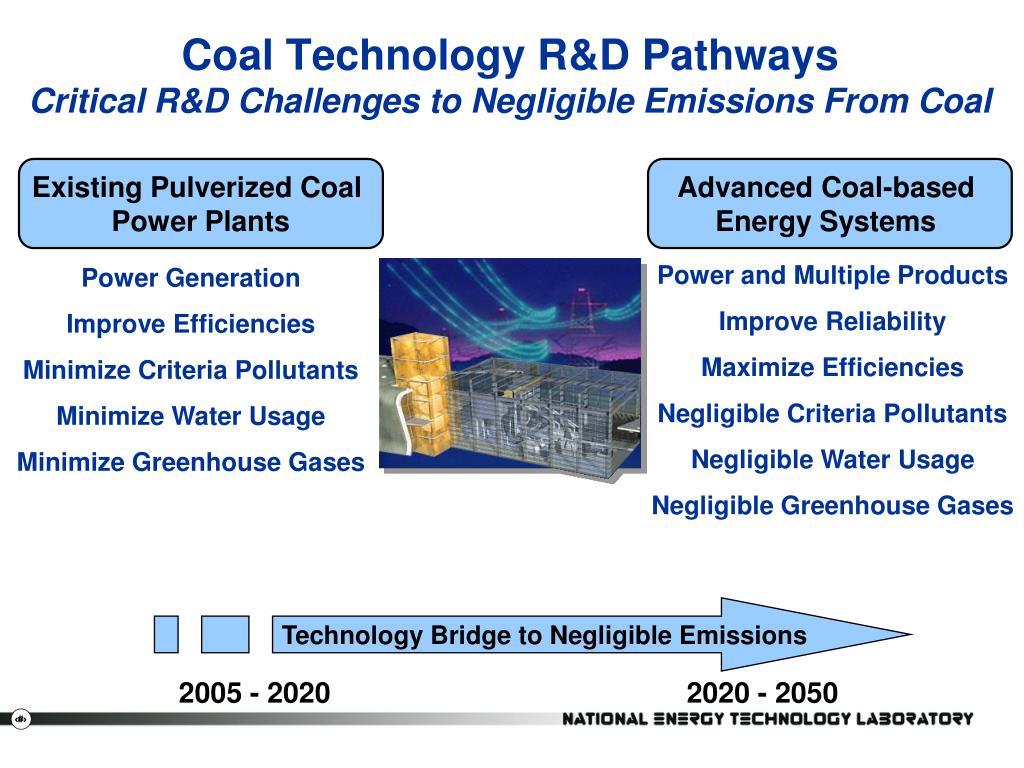 Coal Technology R&D Pathways
Critical R&D Challenges to Negligible Emissions From Coal

Existing Pulverized Coal Power Plants

Power Generation
Improve Efficiencies
Minimize Criteria Pollutants
Minimize Water Usage
Minimize Greenhouse Gases

Advanced Coal-based Energy Systems

Power and Multiple Products
Improve Reliability
Maximize Efficiencies
Negligible Criteria Pollutants
Negligible Water Usage
Negligible Greenhouse Gases

Technology Bridge to Negligible Emissions

2005 - 2020
2020 - 2050

NATIONAL ENERGY TECHNOLOGY LABORATORY